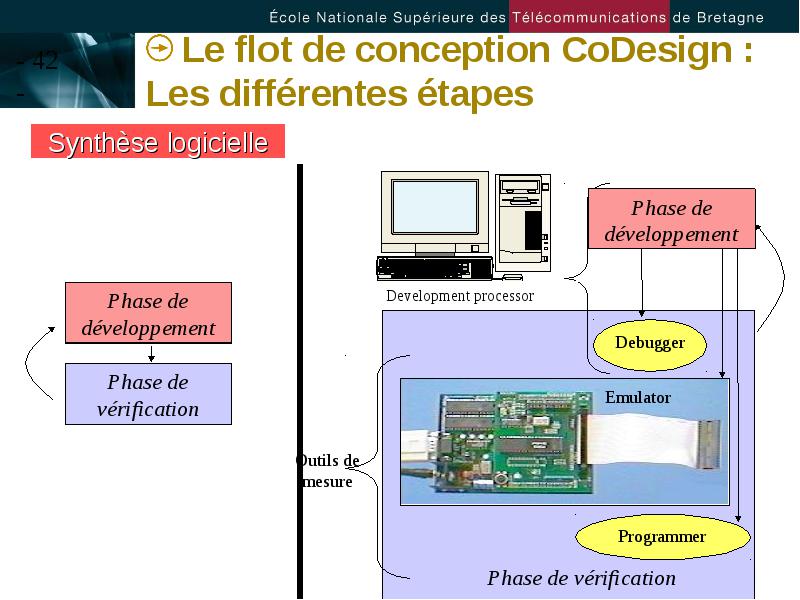 École Nationale Supérieure des Télécommunications de Bretagne

- 42 -

Le flot de conception CoDesign : Les différentes étapes

Synthèse logicielle

Phase de développement

Phase de vérification

Development processor

Phase de développement

Debugger

Emulator

Outils de mesure

Programmer

Phase de vérification